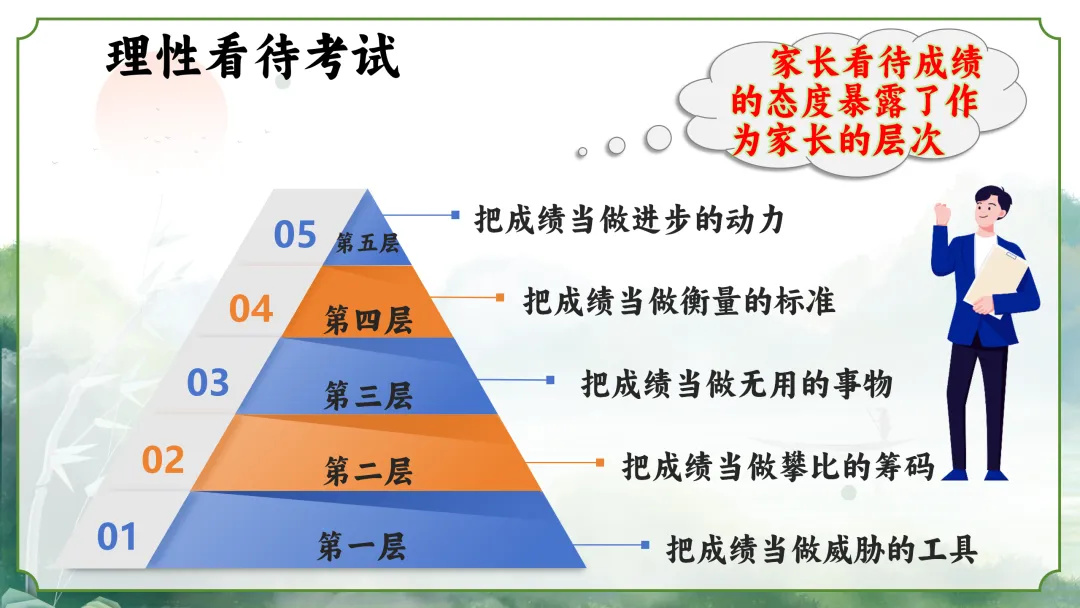 理性看待考试

家长看待成绩的态度暴露了作为家长的层次

05 第五层 把成绩当做进步的动力

04 第四层 把成绩当做衡量的标准

03 第三层 把成绩当做无用的事物

02 第二层 把成绩当做攀比的筹码

01 第一层 把成绩当做威胁的工具